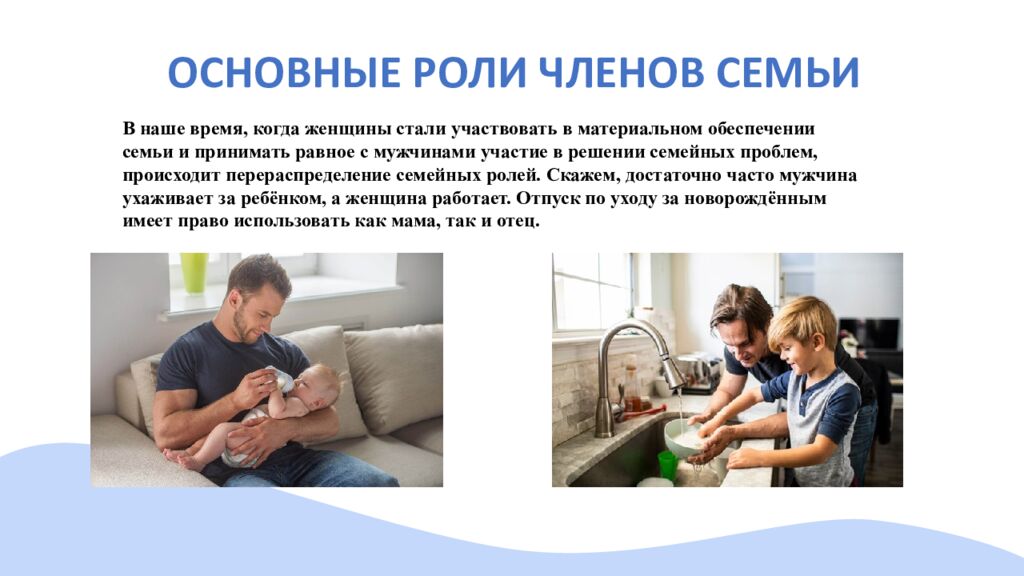 ОСНОВНЫЕ РОЛИ ЧЛЕНОВ СЕМЬИ

В наше время, когда женщины стали участвовать в материальном обеспечении семьи и принимать равное с мужчинами участие в решении семейных проблем, происходит перераспределение семейных ролей. Скажем, достаточно часто мужчина ухаживает за ребёнком, а женщина работает. Отпуск по уходу за новорождённым имеет право использовать как мама, так и отец.